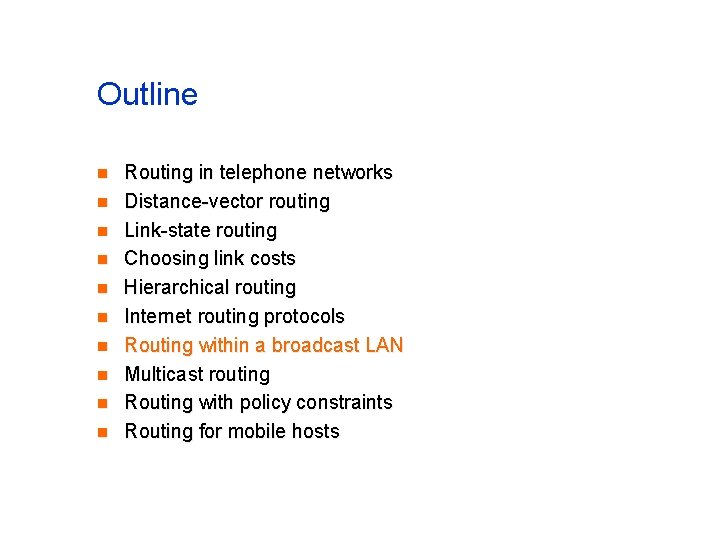 Outline

- Routing in telephone networks
- Distance-vector routing
- Link-state routing
- Choosing link costs
- Hierarchical routing
- Internet routing protocols
- Routing within a broadcast LAN
- Multicast routing
- Routing with policy constraints
- Routing for mobile hosts